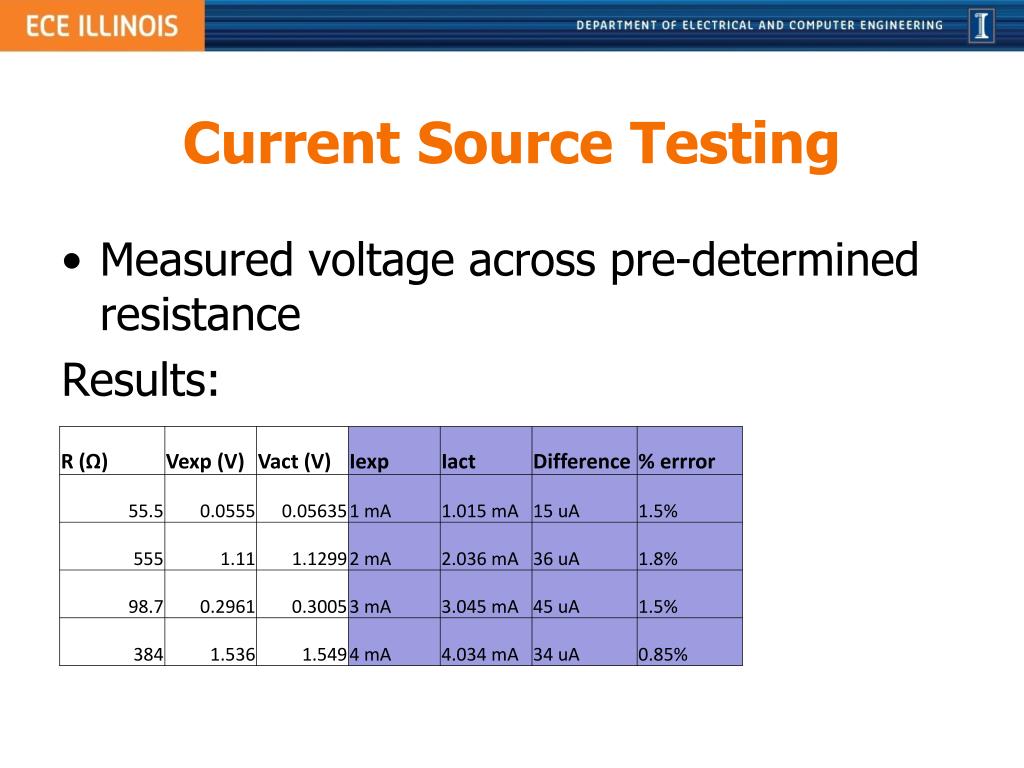 ECE ILLINOIS

DEPARTMENT OF ELECTRICAL AND COMPUTER ENGINEERING

I

Current Source Testing

• Measured voltage across pre-determined resistance

Results:

| R (Ω) | Vexp (V) | Vact (V) | Iexp | Iact | Difference | % errror |
|---|---|---|---|---|---|---|
| 55.5 | 0.0555 | 0.05635 | 1 mA | 1.015 mA | 15 uA | 1.5% |
| 555 | 1.11 | 1.1299 | 2 mA | 2.036 mA | 36 uA | 1.8% |
| 98.7 | 0.2961 | 0.3005 | 3 mA | 3.045 mA | 45 uA | 1.5% |
| 384 | 1.536 | 1.549 | 4 mA | 4.034 mA | 34 uA | 0.85% |